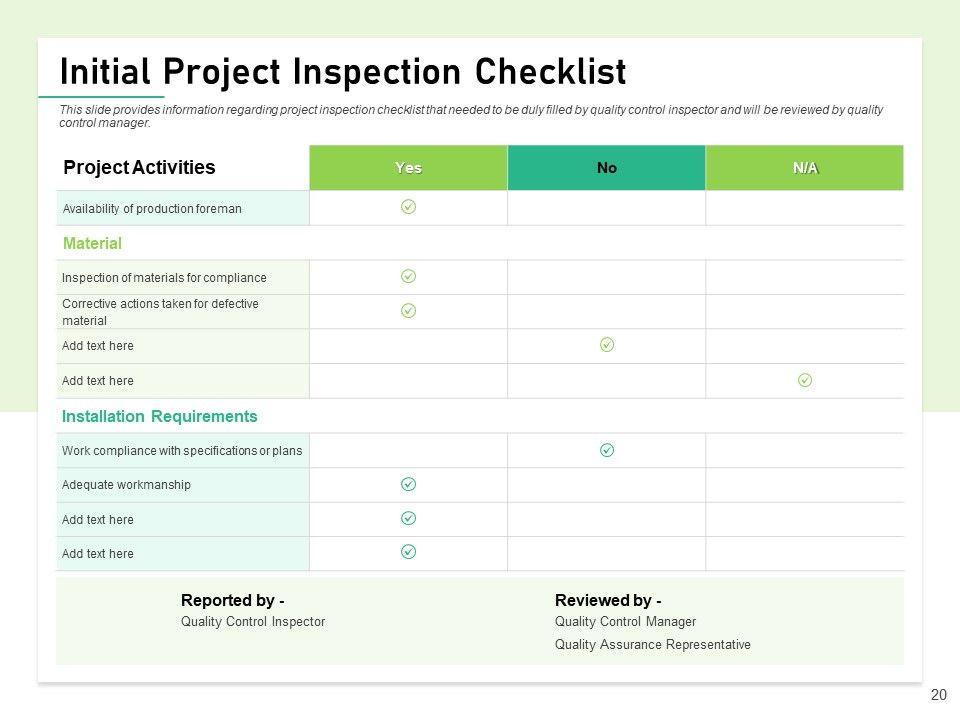 Initial Project Inspection Checklist

This slide provides information regarding project inspection checklist that needed to be duly filled by quality control inspector and will be reviewed by quality control manager.

| Project Activities | Yes | No | N/A |
|---|---|---|---|
| Availability of production foreman | ✓ | | |
| Material | | | |
| Inspection of materials for compliance | ✓ | | |
| Corrective actions taken for defective material | ✓ | | |
| Add text here | | ✓ | |
| Add text here | | | ✓ |
| Installation Requirements | | | |
| Work compliance with specifications or plans | | ✓ | |
| Adequate workmanship | ✓ | | |
| Add text here | ✓ | | |
| Add text here | ✓ | | |

Reported by -
Quality Control Inspector

Reviewed by -
Quality Control Manager
Quality Assurance Representative

20